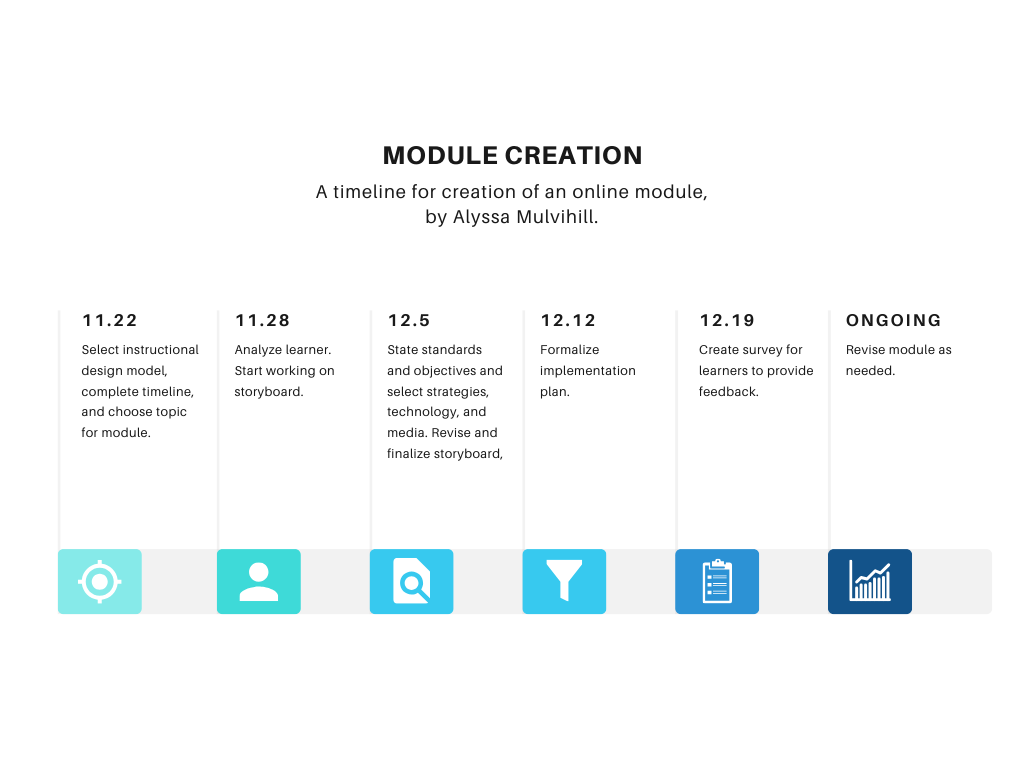 MODULE CREATION

A timeline for creation of an online module, by Alyssa Mulvihill.

11.22

Select instructional design model, complete timeline, and choose topic for module.

11.28

Analyze learner. Start working on storyboard.

12.5

State standards and objectives and select strategies, technology, and media. Revise and finalize storyboard,

12.12

Formalize implementation plan.

12.19

Create survey for learners to provide feedback.

ONGOING

Revise module as needed.